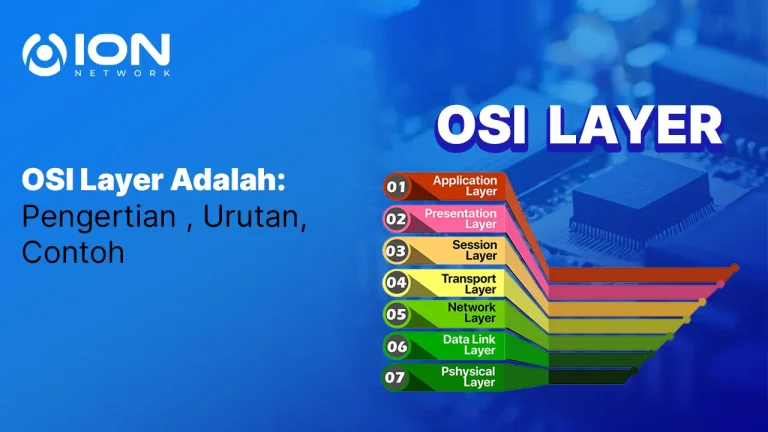 ION
NETWORK

OSI Layer Adalah:
Pengertian , Urutan, Contoh

OSI LAYER

01 Application Layer
02 Presentation Layer
03 Session Layer
04 Transport Layer
05 Network Layer
06 Data Link Layer
07 Pshysical Layer